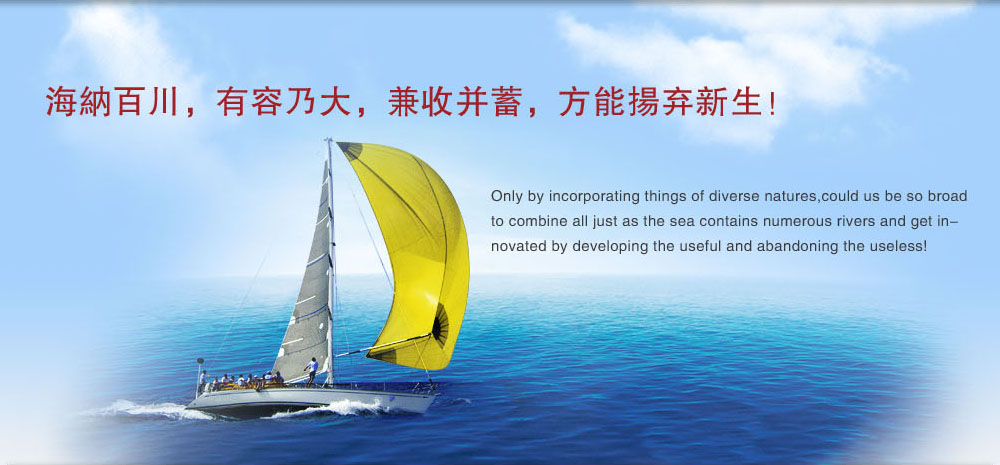 海納百川，有容乃大，兼收并蓄，方能揚弃新生!

Only by incorporating things of diverse natures,could us be so broad to combine all just as the sea contains numerous rivers and get innovated by developing the useful and abandoning the useless!